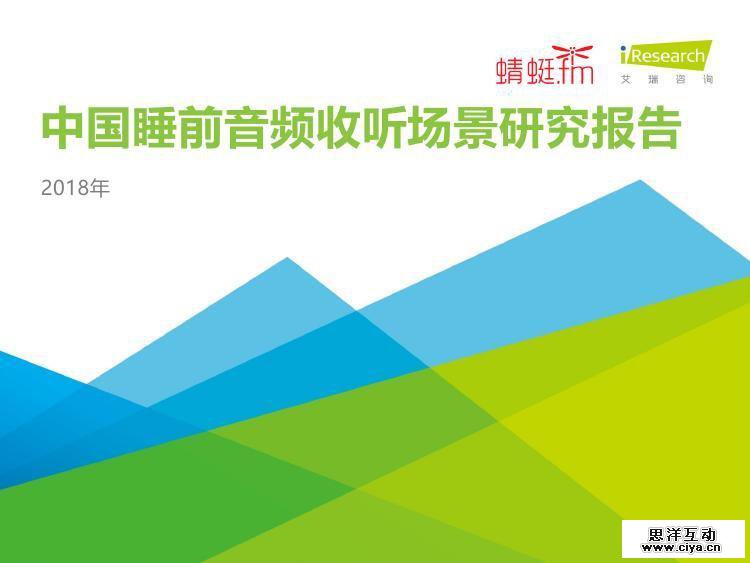 蜻蜓.fm

iResearch
艾瑞咨询

中国睡前音频收听场景研究报告

2018年

思洋互动
www.ciya.cn